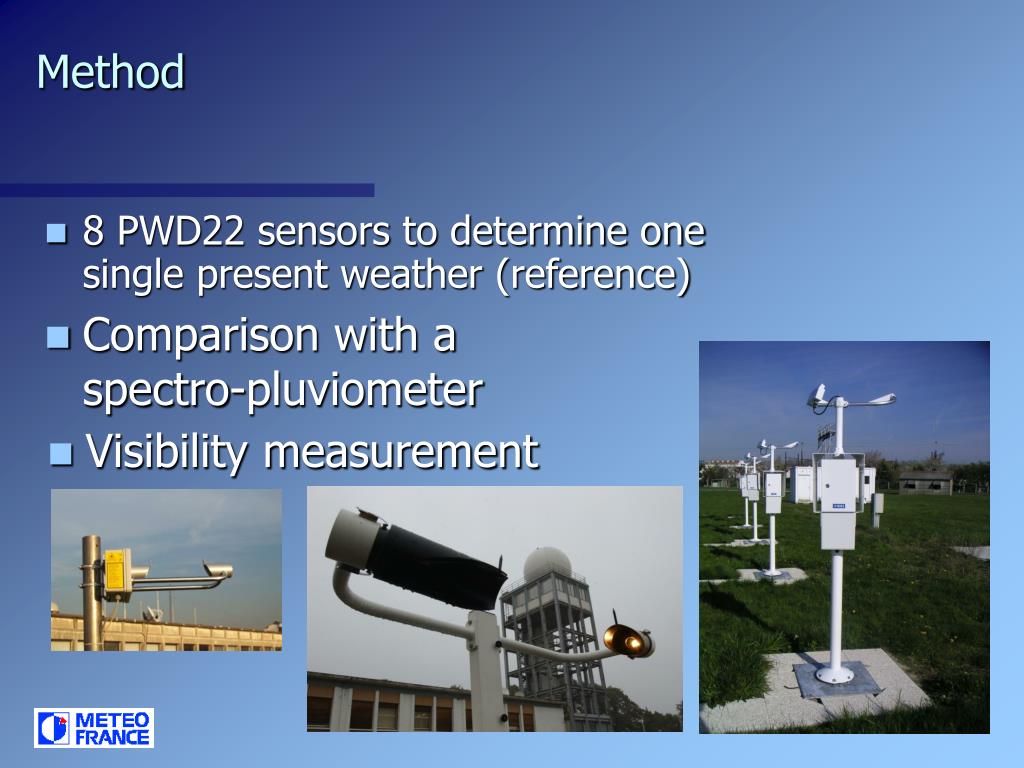 Method

8 PWD22 sensors to determine one single present weather (reference)

Comparison with a spectro-pluviometer

Visibility measurement

METEO FRANCE